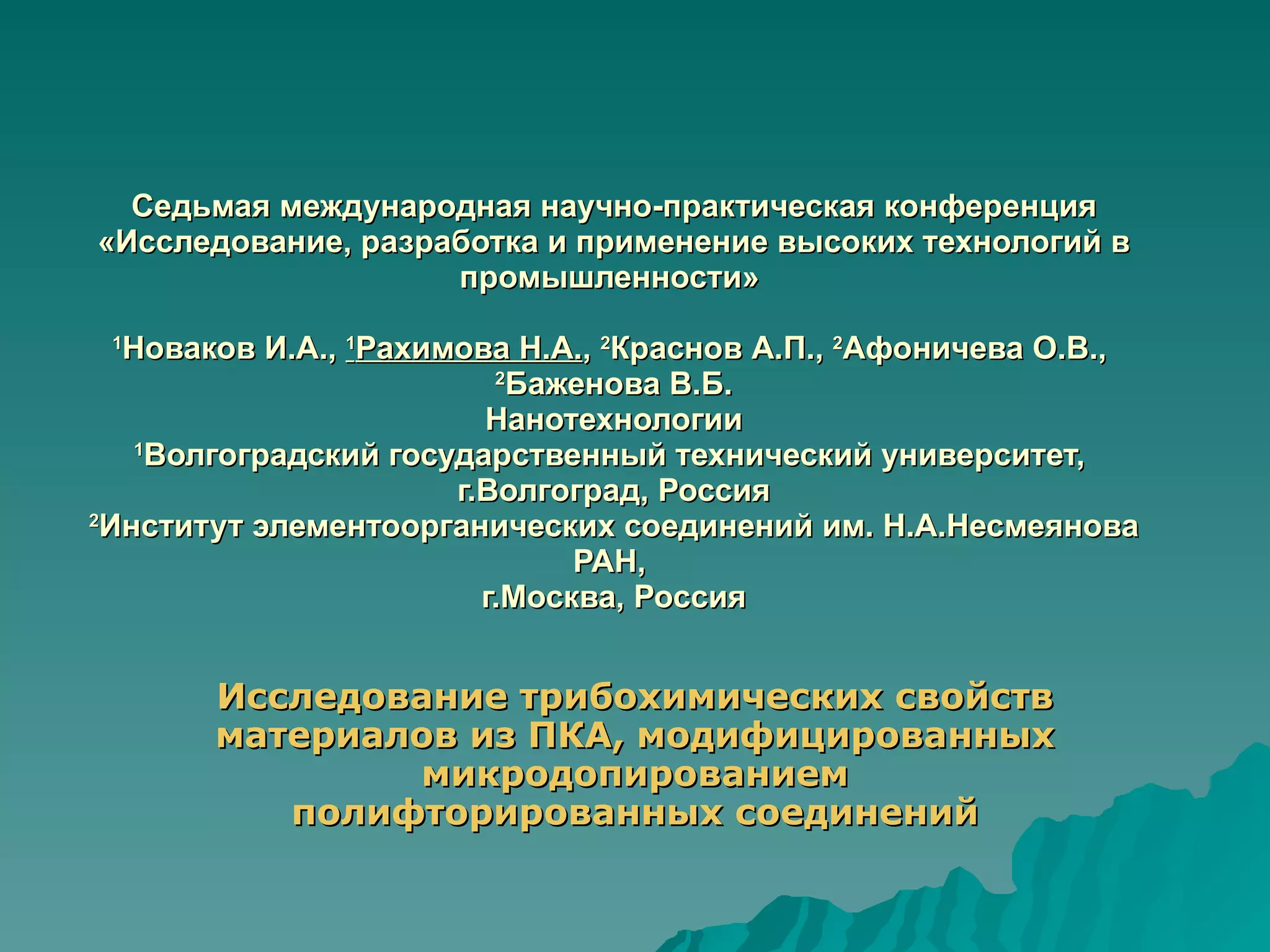 Седьмая международная научно-практическая конференция «Исследование, разработка и применение высоких технологий в промышленности»

$^1$Новаков И.А., $^1$Рахимова Н.А., $^2$Краснов А.П., $^2$Афоничева О.В., $^2$Баженова В.Б.
Нанотехнологии
$^1$Волгоградский государственный технический университет, г.Волгоград, Россия
$^2$Институт элементоорганических соединений им. Н.А.Несмеянова РАН, г.Москва, Россия

Исследование трибохимических свойств материалов из ПКА, модифицированных микродопированием полифторированных соединений